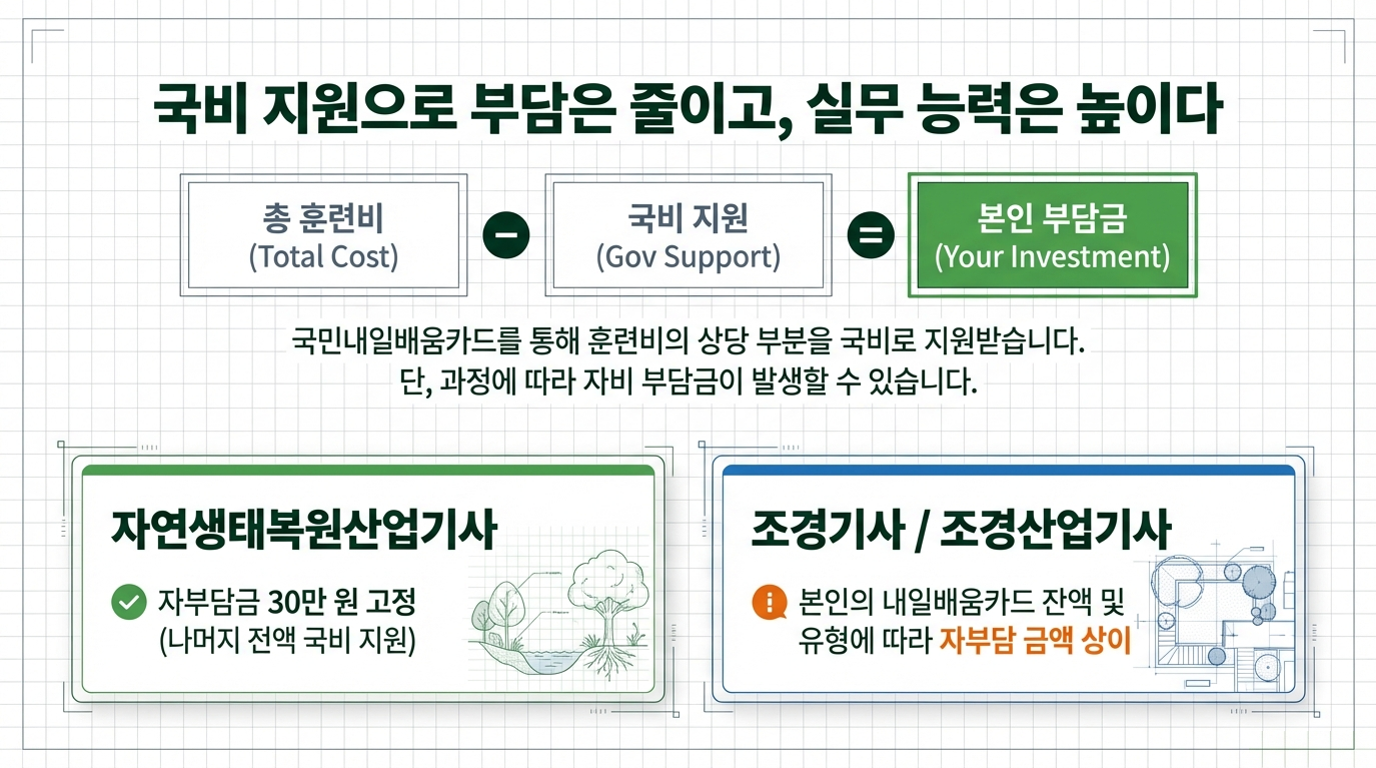 국비 지원으로 부담은 줄이고, 실무 능력은 높이다

총 훈련비
(Total Cost)

−

국비 지원
(Gov Support)

=

본인 부담금
(Your Investment)

국민내일배움카드를 통해 훈련비의 상당 부분을 국비로 지원받습니다.
단, 과정에 따라 자비 부담금이 발생할 수 있습니다.

자연생태복원산업기사

자부담금 30만 원 고정
(나머지 전액 국비 지원)

조경기사 / 조경산업기사

본인의 내일배움카드 잔액 및 유형에 따라 자부담 금액 상이